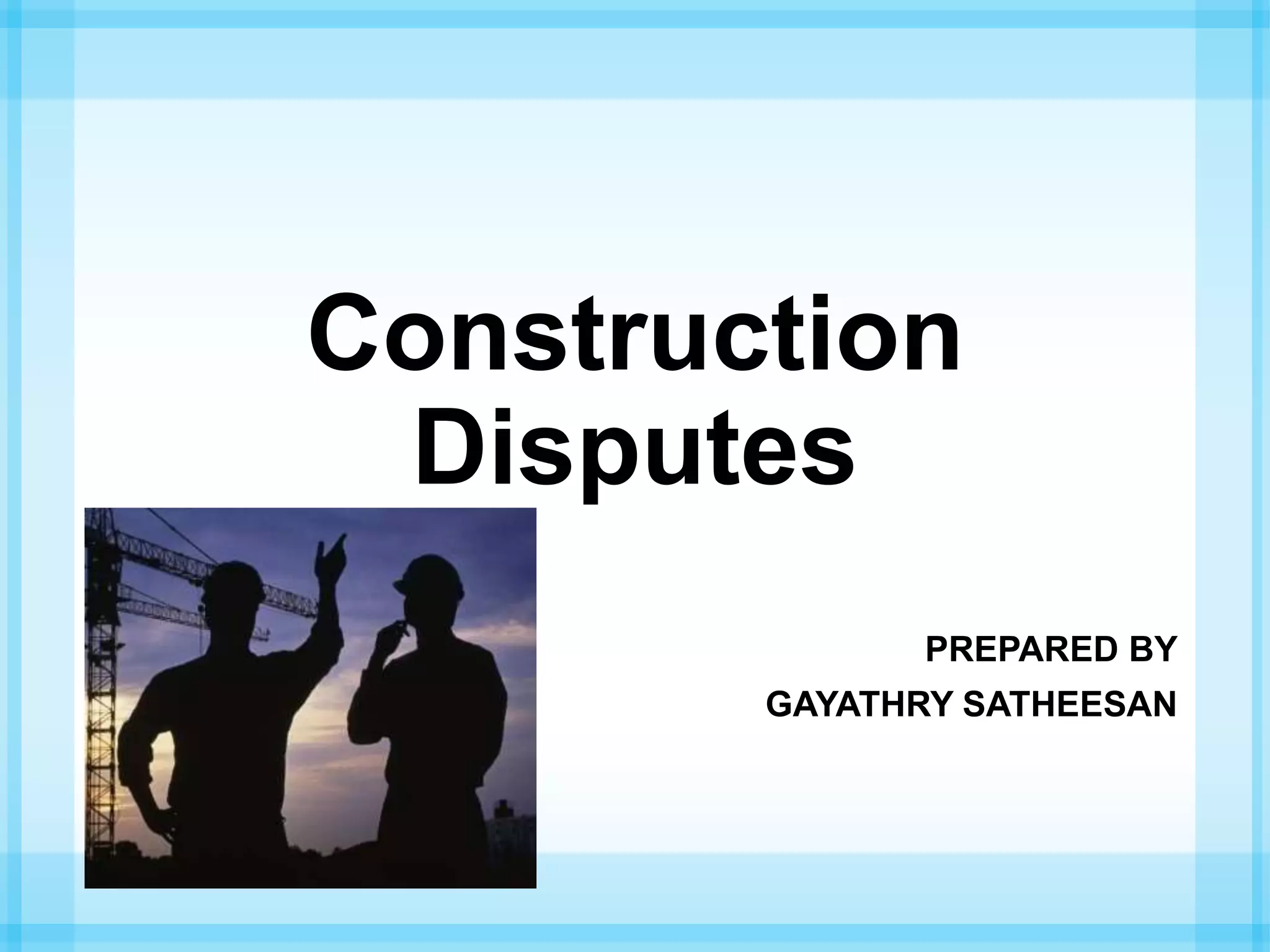 Construction Disputes

PREPARED BY
GAYATHRY SATHEESAN